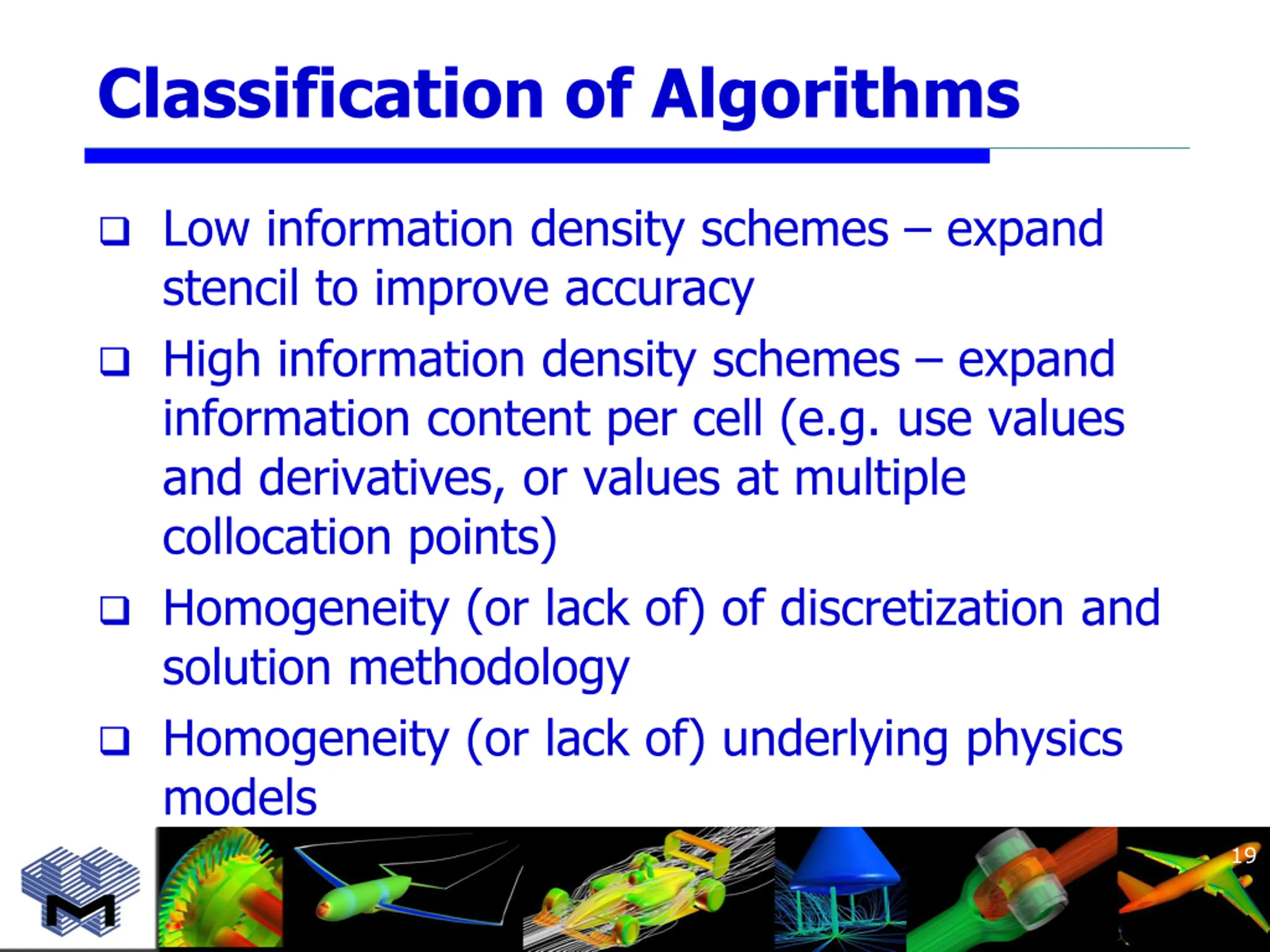 Classification of Algorithms

❑ Low information density schemes – expand stencil to improve accuracy

❑ High information density schemes – expand information content per cell (e.g. use values and derivatives, or values at multiple collocation points)

❑ Homogeneity (or lack of) of discretization and solution methodology

❑ Homogeneity (or lack of) underlying physics models

19